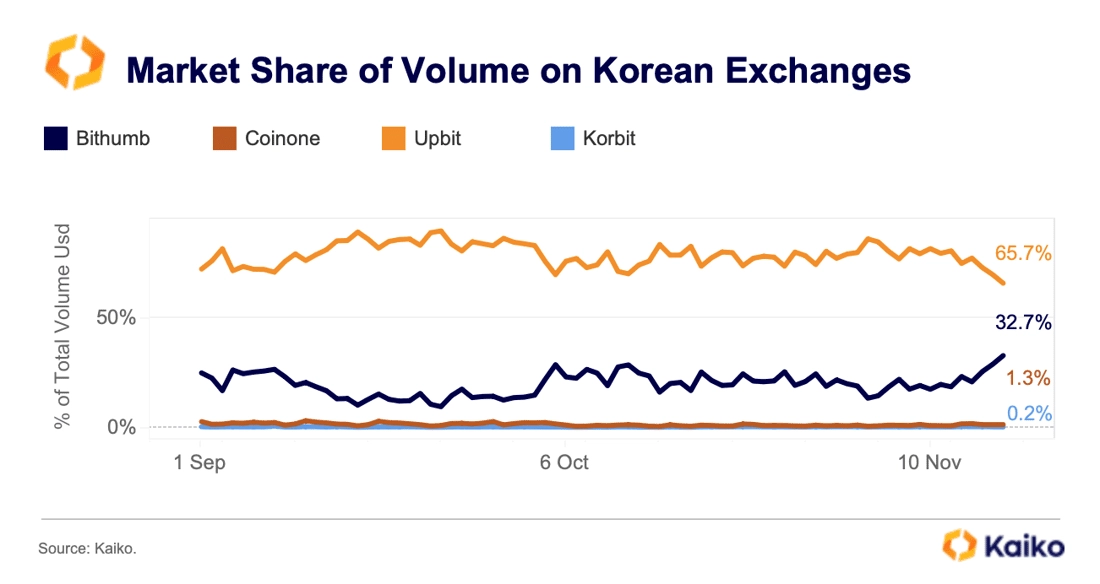 Market Share of Volume on Korean Exchanges

Bithumb
Coinone
Upbit
Korbit

% of Total Volume Usd

50%
0%

65.7%
32.7%
1.3%
0.2%

1 Sep
6 Oct
10 Nov

Source: Kaiko.

Kaiko